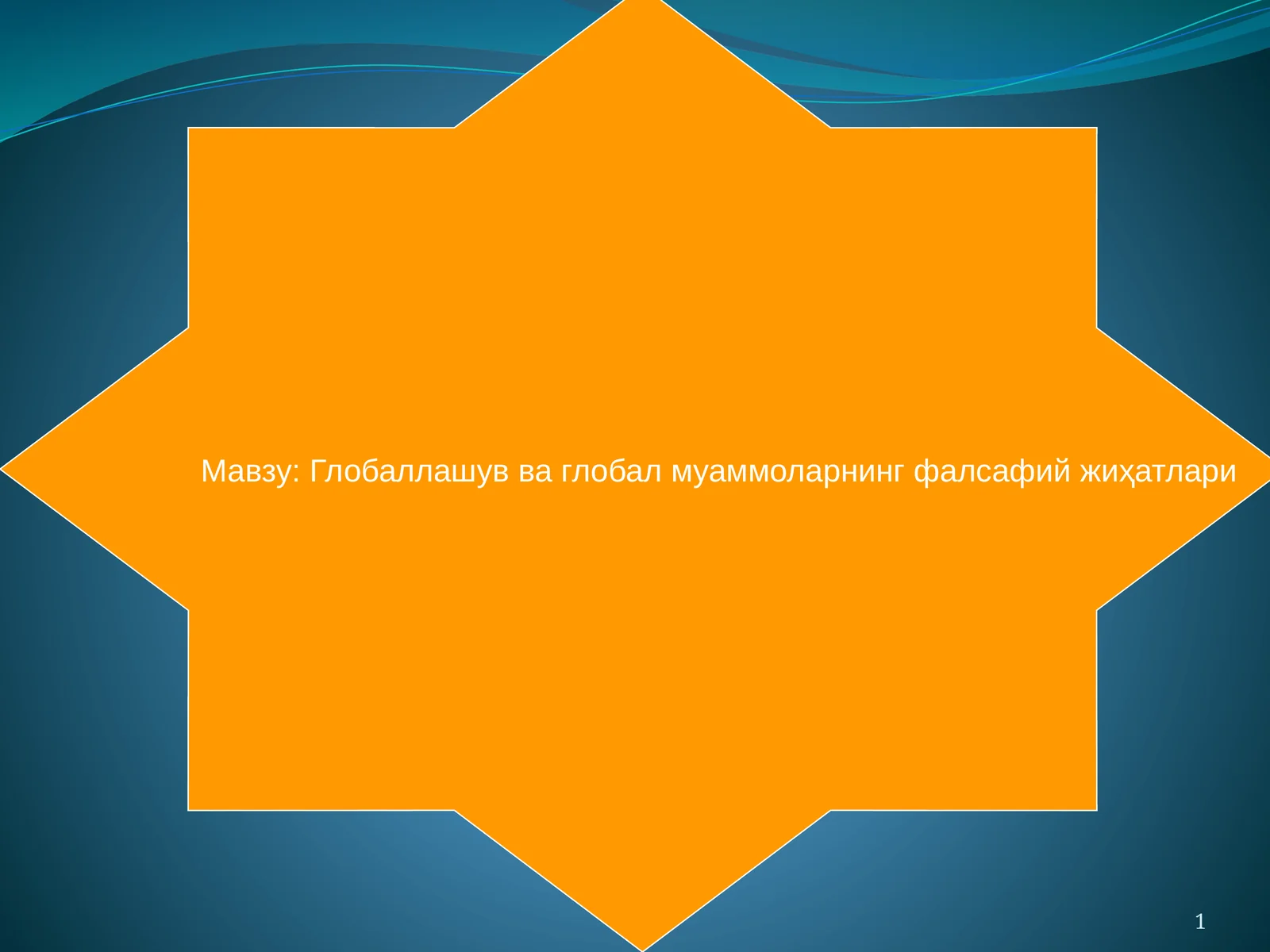 Мавзу: Глобаллашув ва глобал муаммоларнинг фалсафий жиҳатлари

1